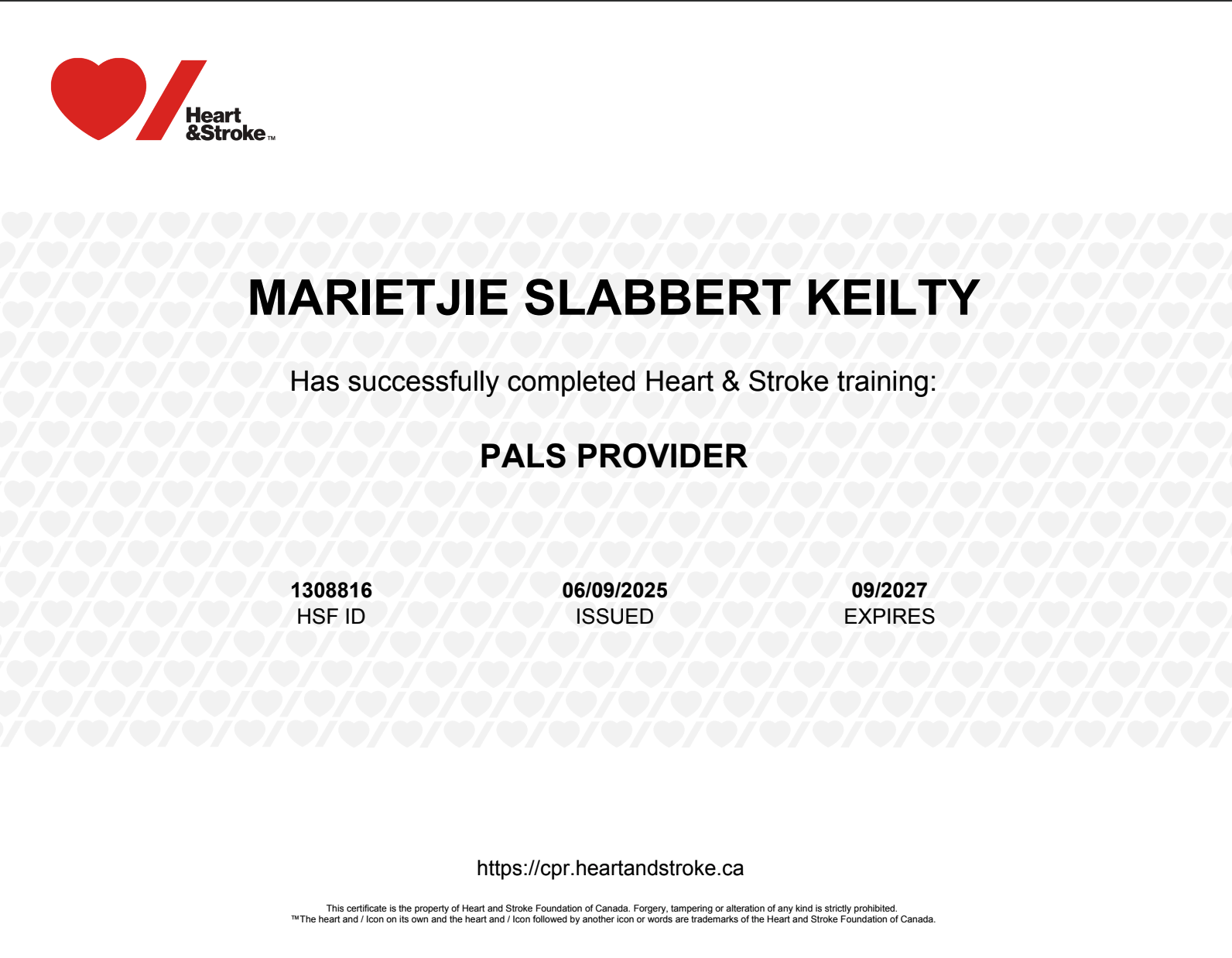 Heart
&Stroke™

MARIETJIE SLABBERT KEILTY

Has successfully completed Heart & Stroke training:

PALS PROVIDER

1308816
HSF ID

06/09/2025
ISSUED

09/2027
EXPIRES

https://cpr.heartandstroke.ca

This certificate is the property of Heart and Stroke Foundation of Canada. Forgery, tampering or alteration of any kind is strictly prohibited.
™The heart and / Icon on its own and the heart and / Icon followed by another icon or words are trademarks of the Heart and Stroke Foundation of Canada.